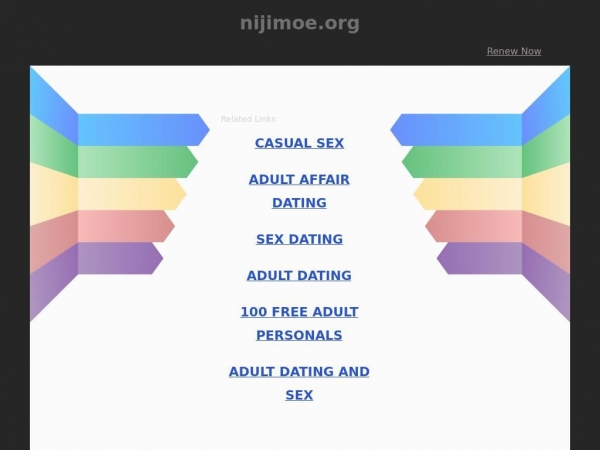 nijimoe.org

Renew Now

Related Links

CASUAL SEX

ADULT AFFAIR DATING

SEX DATING

ADULT DATING

100 FREE ADULT PERSONALS

ADULT DATING AND SEX